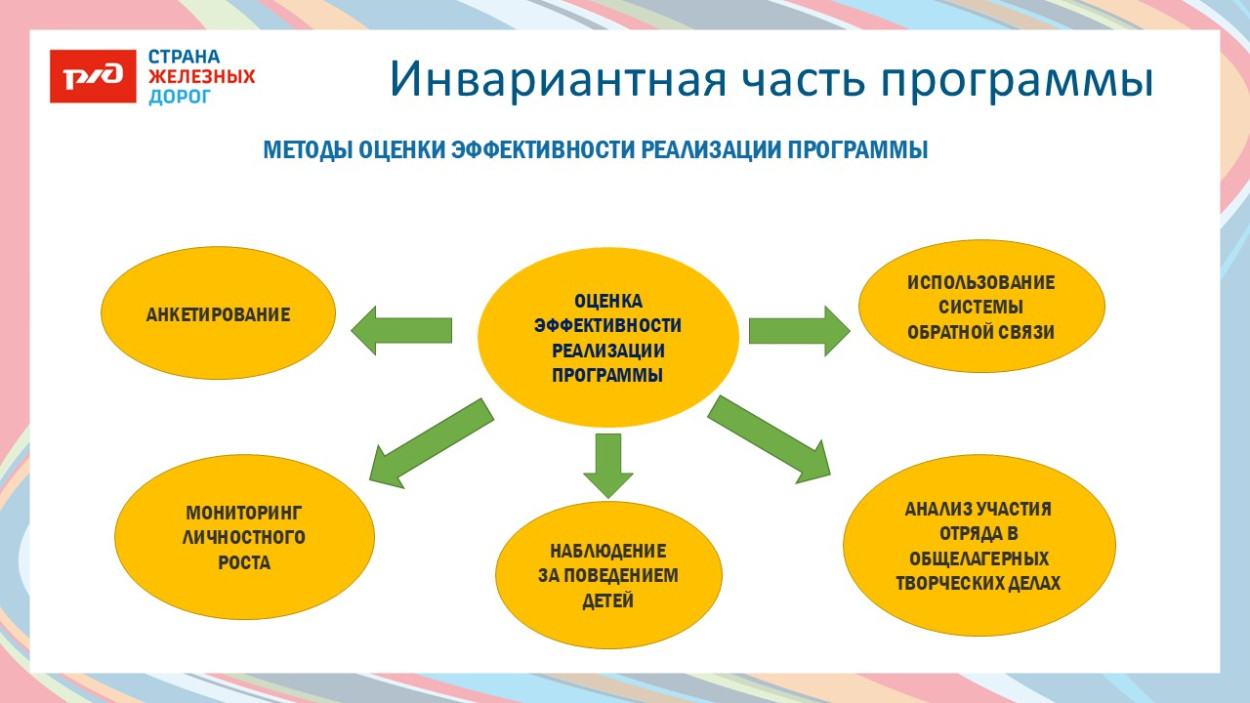 РЖД СТРАНА ЖЕЛЕЗНЫХ ДОРОГ

Инвариантная часть программы

МЕТОДЫ ОЦЕНКИ ЭФФЕКТИВНОСТИ РЕАЛИЗАЦИИ ПРОГРАММЫ

АНКЕТИРОВАНИЕ

ОЦЕНКА ЭФФЕКТИВНОСТИ РЕАЛИЗАЦИИ ПРОГРАММЫ

ИСПОЛЬЗОВАНИЕ СИСТЕМЫ ОБРАТНОЙ СВЯЗИ

МОНИТОРИНГ ЛИЧНОСТНОГО РОСТА

НАБЛЮДЕНИЕ ЗА ПОВЕДЕНИЕМ ДЕТЕЙ

АНАЛИЗ УЧАСТИЯ ОТРЯДА В ОБЩЕЛАГЕРНЫХ ТВОРЧЕСКИХ ДЕЛАХ